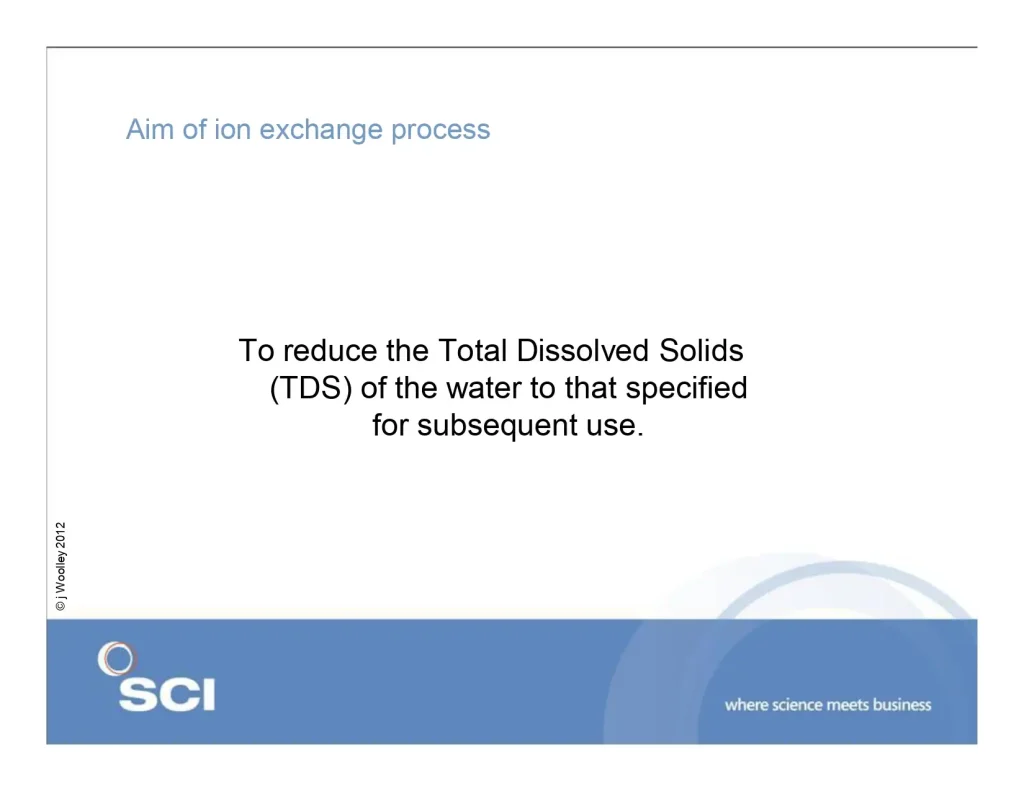 Aim of ion exchange process

To reduce the Total Dissolved Solids (TDS) of the water to that specified for subsequent use.

© j Woolley 2012

SCI

where science meets business